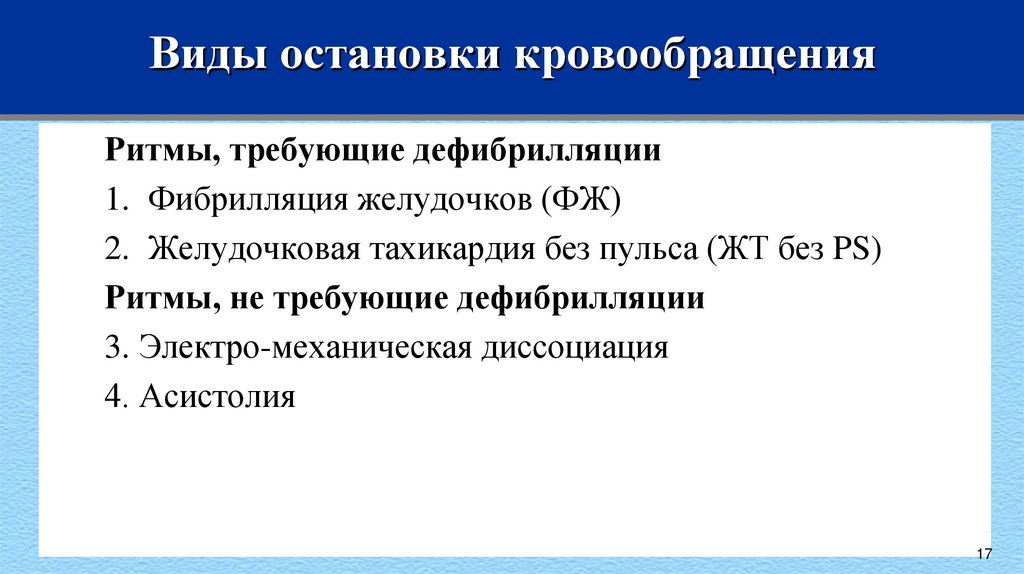 Виды остановки кровообращения

Ритмы, требующие дефибрилляции

1. Фибрилляция желудочков (ФЖ)

2. Желудочковая тахикардия без пульса (ЖТ без PS)

Ритмы, не требующие дефибрилляции

3. Электро-механическая диссоциация

4. Асистолия

17